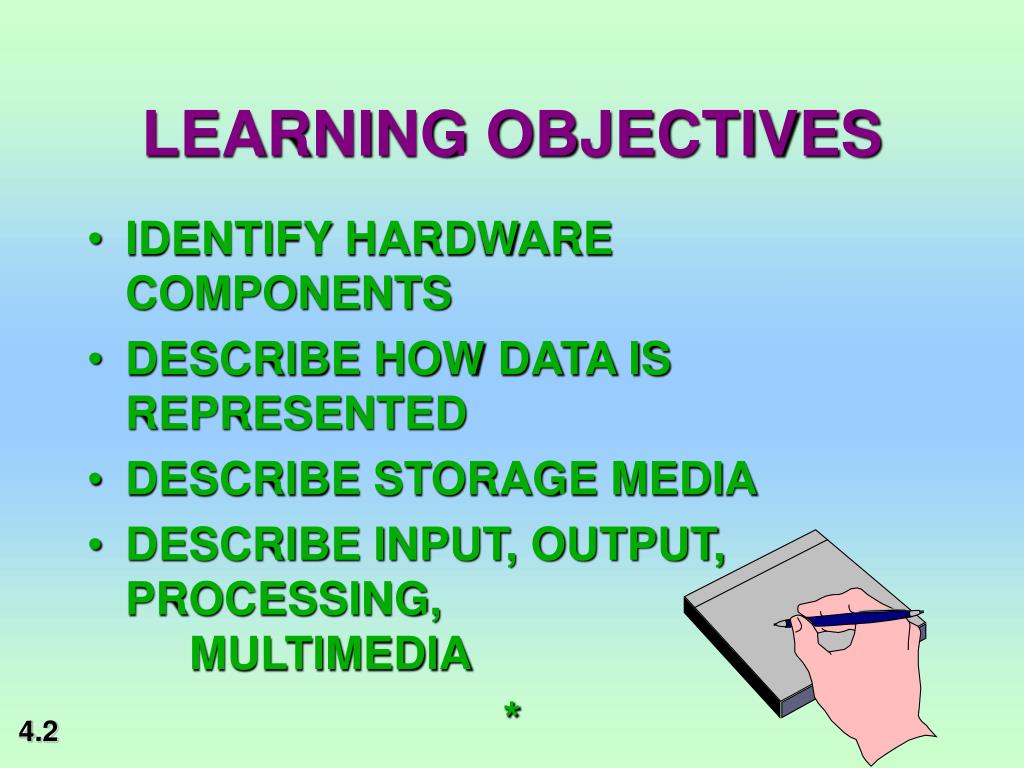 LEARNING OBJECTIVES

• IDENTIFY HARDWARE COMPONENTS
• DESCRIBE HOW DATA IS REPRESENTED
• DESCRIBE STORAGE MEDIA
• DESCRIBE INPUT, OUTPUT, PROCESSING, MULTIMEDIA

*

4.2